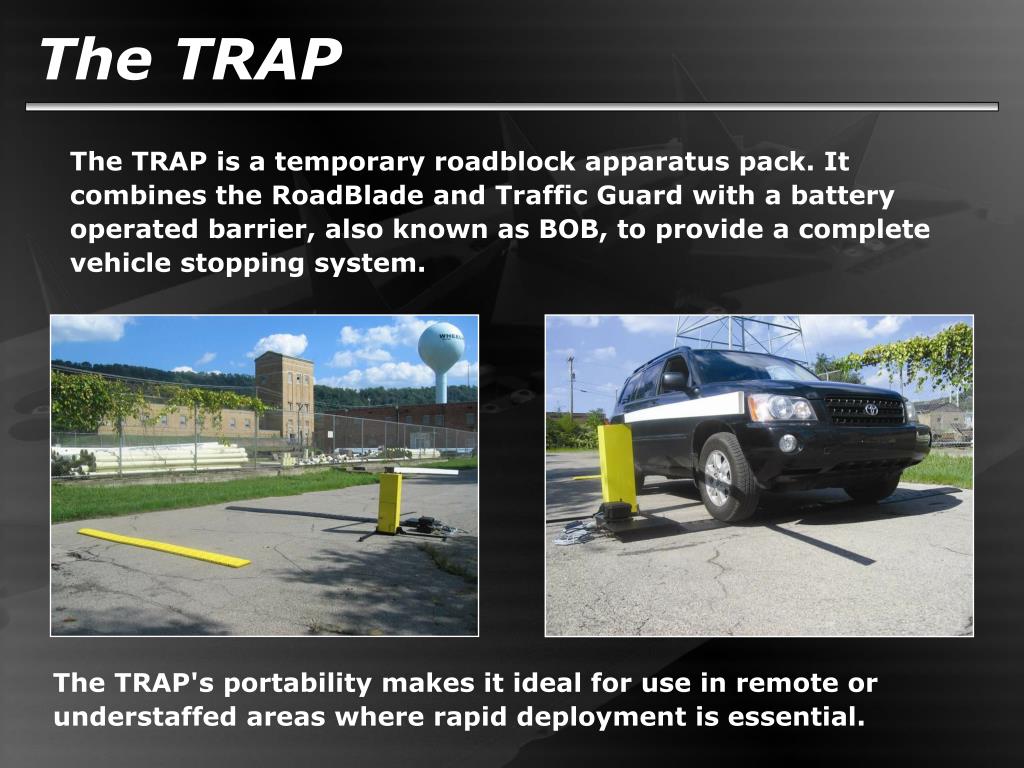 The TRAP

The TRAP is a temporary roadblock apparatus pack. It combines the RoadBlade and Traffic Guard with a battery operated barrier, also known as BOB, to provide a complete vehicle stopping system.

WHEEL

The TRAP's portability makes it ideal for use in remote or understaffed areas where rapid deployment is essential.